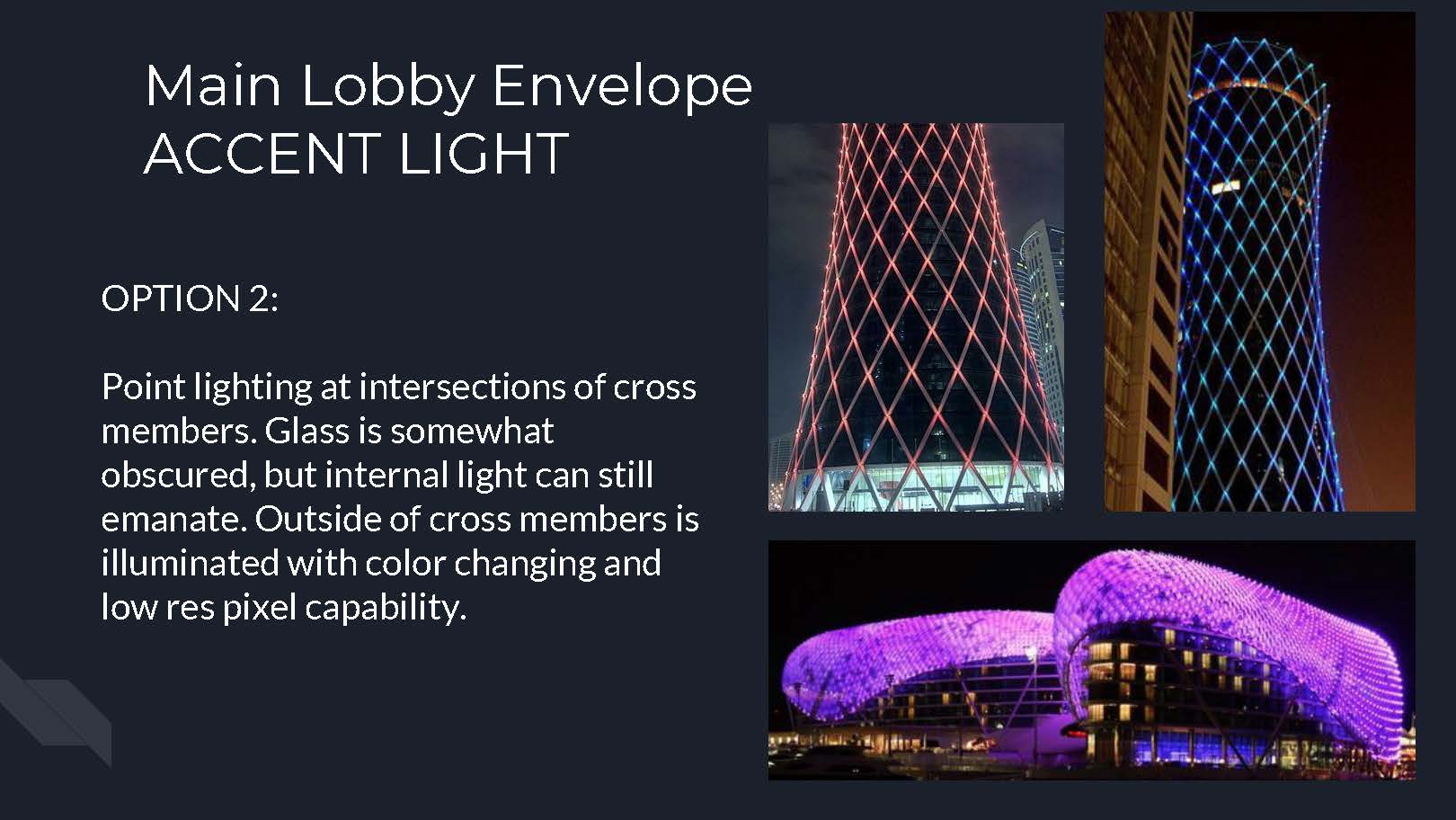 Main Lobby Envelope
ACCENT LIGHT

OPTION 2:

Point lighting at intersections of cross members. Glass is somewhat obscured, but internal light can still emanate. Outside of cross members is illuminated with color changing and low res pixel capability.